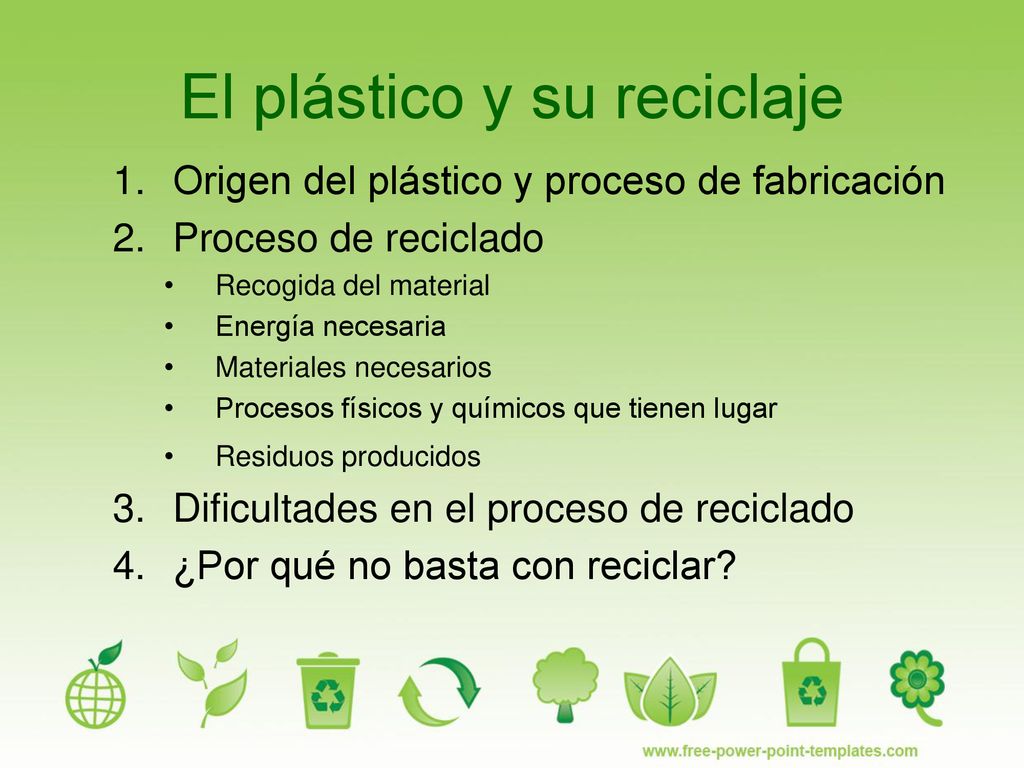 El plástico y su reciclaje

1. Origen del plástico y proceso de fabricación
2. Proceso de reciclado
• Recogida del material
• Energía necesaria
• Materiales necesarios
• Procesos físicos y químicos que tienen lugar
• Residuos producidos
3. Dificultades en el proceso de reciclado
4. ¿Por qué no basta con reciclar?

www.free-power-point-templates.com